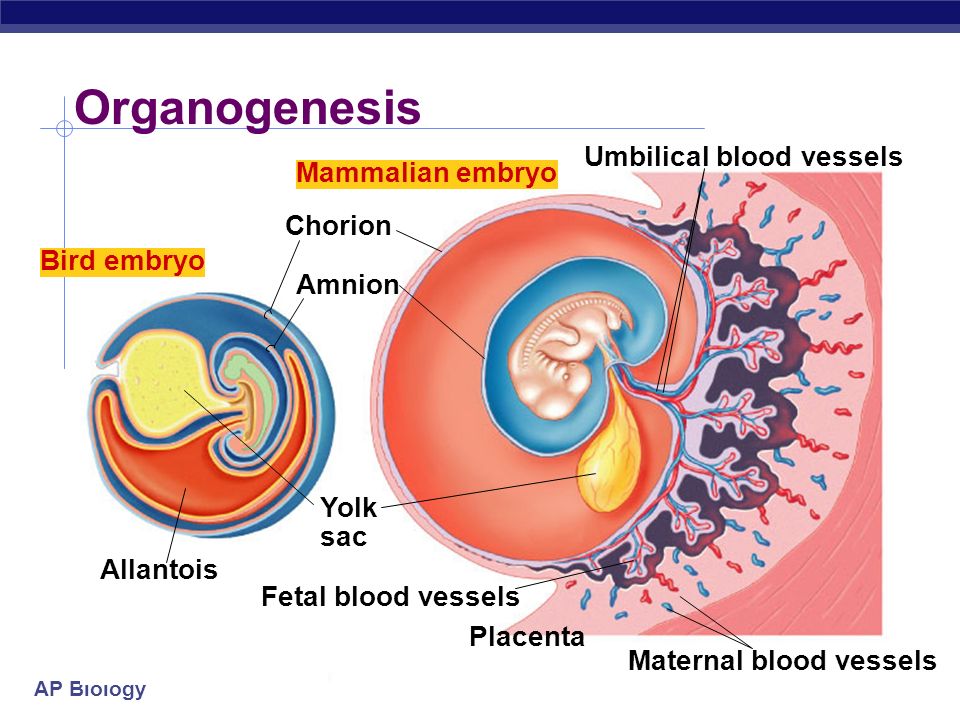 Organogenesis

Mammalian embryo

Umbilical blood vessels

Chorion

Bird embryo

Amnion

Yolk sac

Allantois

Fetal blood vessels

Placenta

Maternal blood vessels

AP Biology